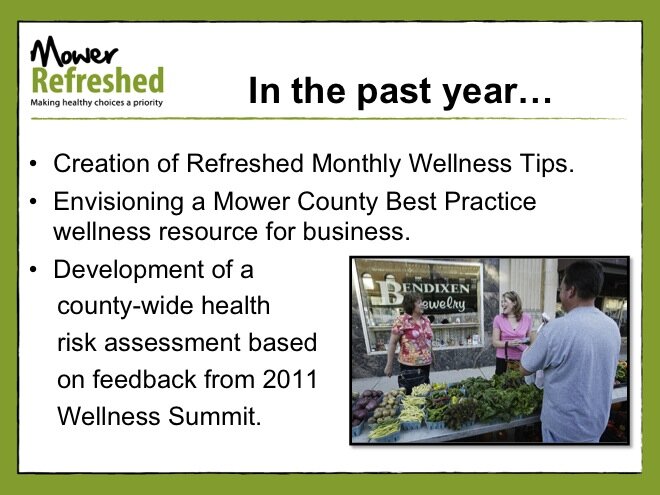 Mower Refreshed
Making healthy choices a priority

In the past year…

• Creation of Refreshed Monthly Wellness Tips.
• Envisioning a Mower County Best Practice wellness resource for business.
• Development of a county-wide health risk assessment based on feedback from 2011 Wellness Summit.

BENDIXEN Jewelry